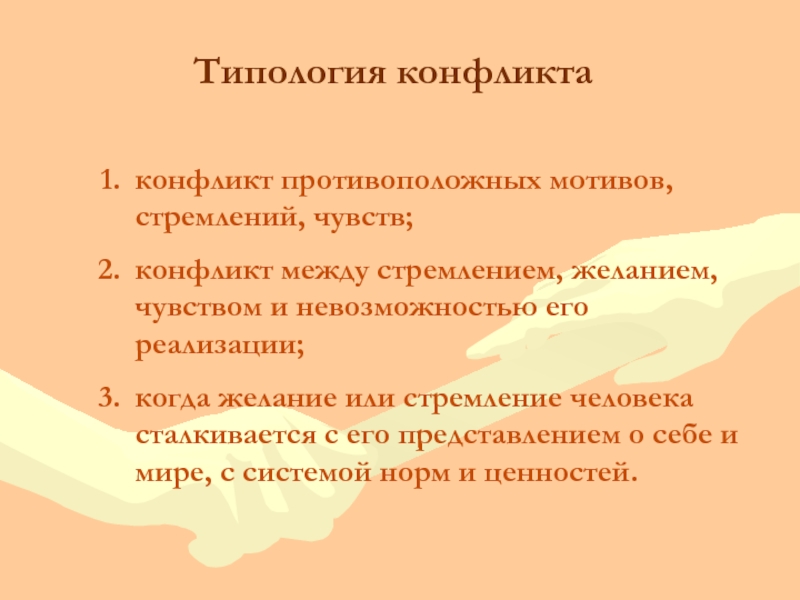 Типология конфликта

1. конфликт противоположных мотивов, стремлений, чувств;
2. конфликт между стремлением, желанием, чувством и невозможностью его реализации;
3. когда желание или стремление человека сталкивается с его представлением о себе и мире, с системой норм и ценностей.